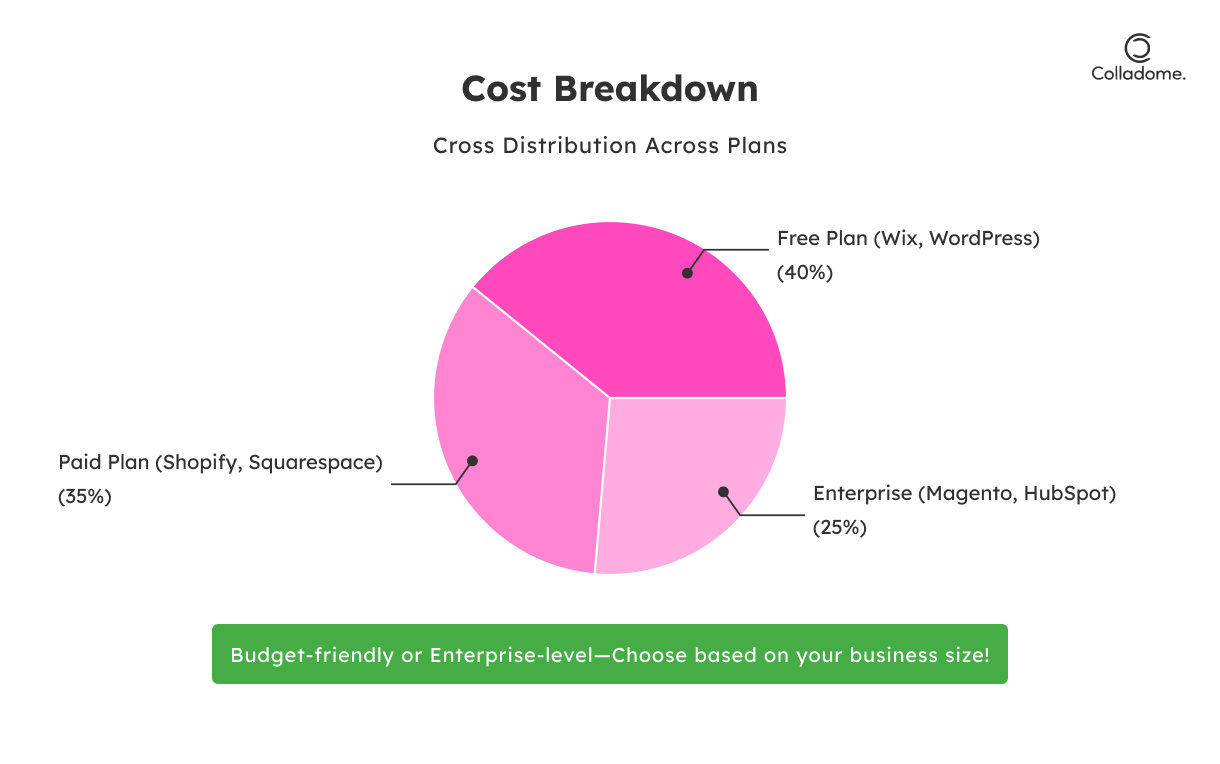 Colladome.

Cost Breakdown

Cross Distribution Across Plans

Free Plan (Wix, WordPress)
(40%)

Paid Plan (Shopify, Squarespace)
(35%)

Enterprise (Magento, HubSpot)
(25%)

Budget-friendly or Enterprise-level—Choose based on your business size!